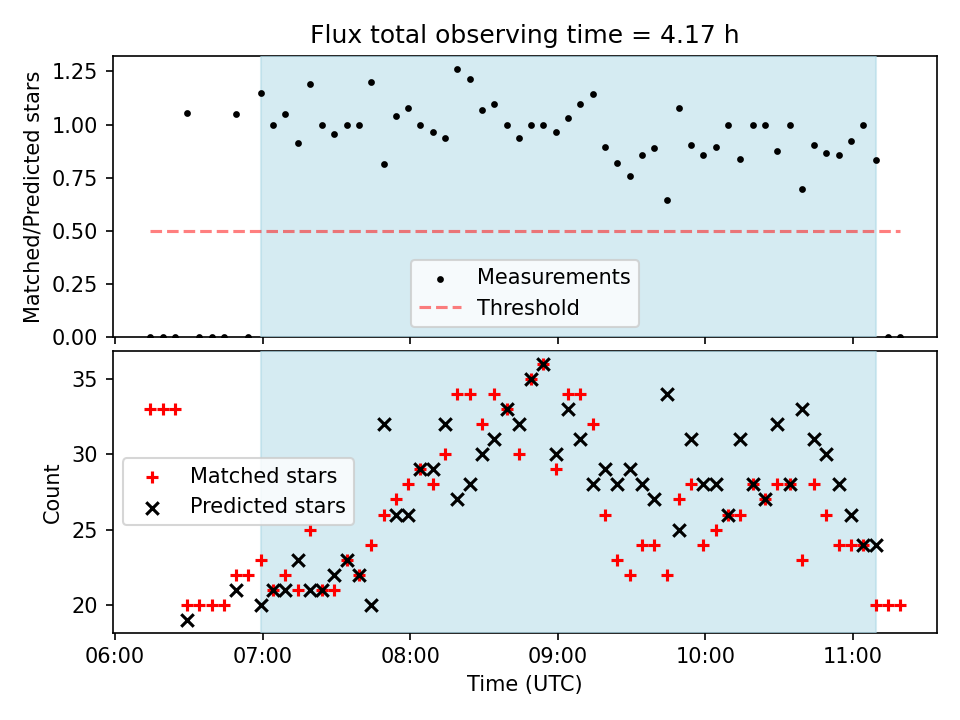 Flux total observing time = 4.17 h

Matched/Predicted stars

1.25
1.00
0.75
0.50
0.25
0.00

Measurements
Threshold

Count

35
30
25
20

Matched stars
Predicted stars

06:00
07:00
08:00
09:00
10:00
11:00

Time (UTC)